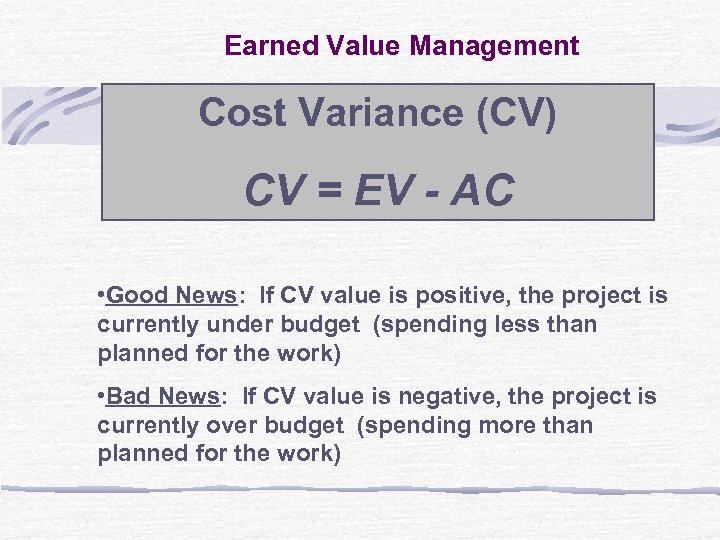 Earned Value Management

Cost Variance (CV)

$CV = EV - AC$

•Good News: If CV value is positive, the project is currently under budget (spending less than planned for the work)

•Bad News: If CV value is negative, the project is currently over budget (spending more than planned for the work)